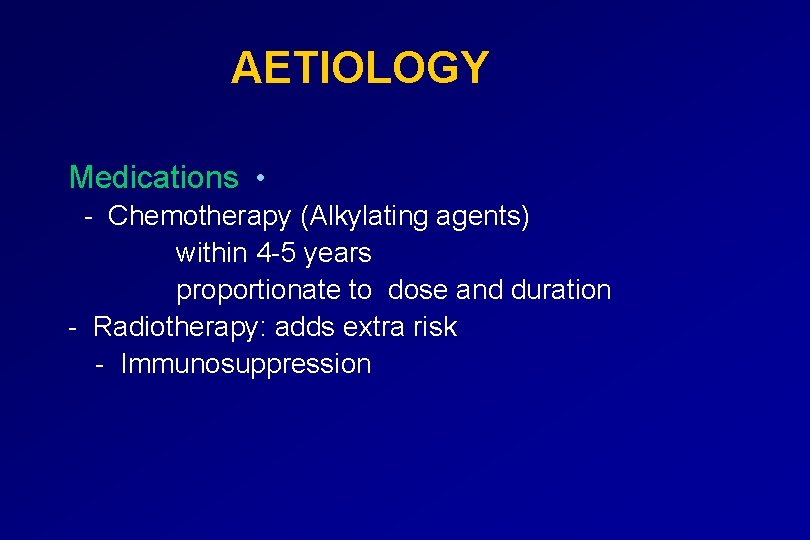 AETIOLOGY

Medications •
- Chemotherapy (Alkylating agents)
within 4-5 years
proportionate to dose and duration
- Radiotherapy: adds extra risk
- Immunosuppression